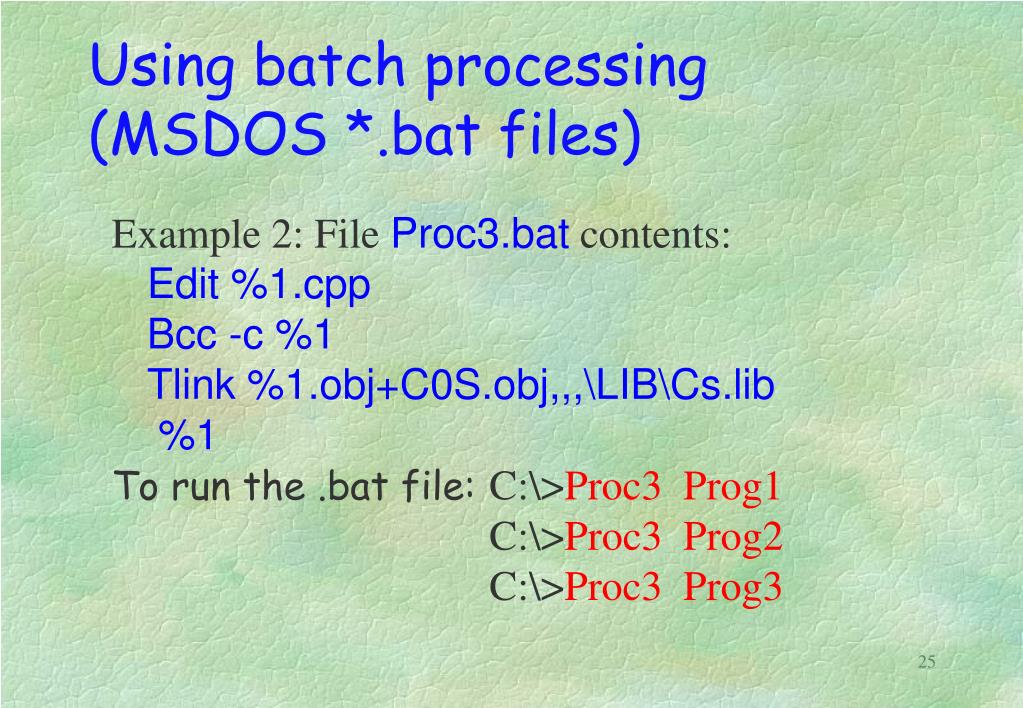 Using batch processing (MSDOS *.bat files)

Example 2: File Proc3.bat contents:
Edit %1.cpp
Bcc -c %1
Tlink %1.obj+C0S.obj,,,\LIB\Cs.lib
%1

To run the .bat file: C:\>Proc3 Prog1
C:\>Proc3 Prog2
C:\>Proc3 Prog3

25